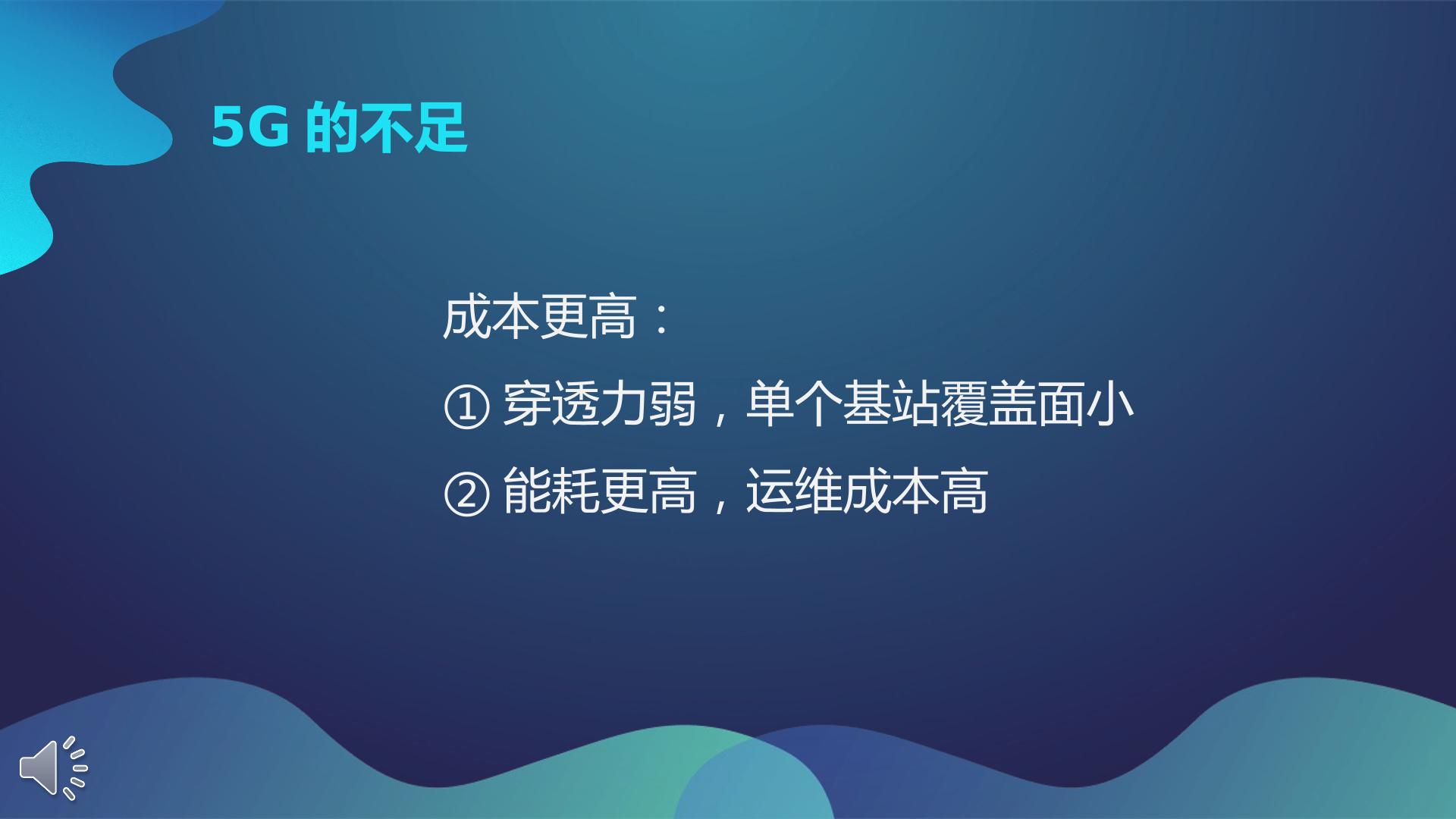 5G 的不足

成本更高：

① 穿透力弱，单个基站覆盖面小

② 能耗更高，运维成本高